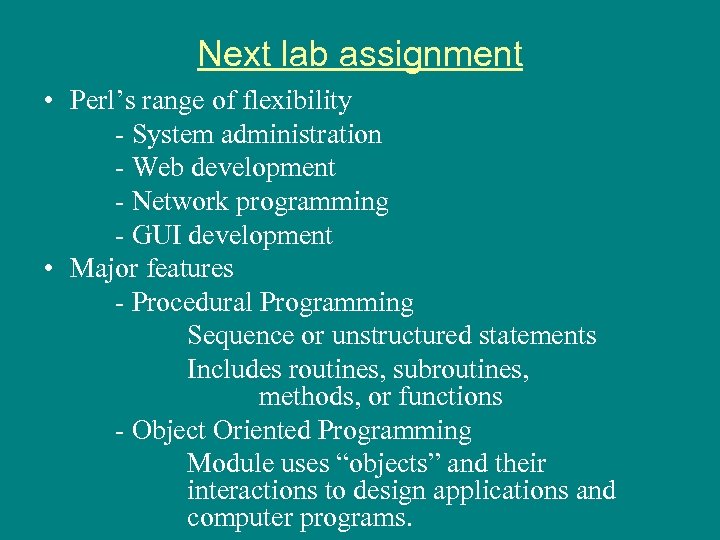 Next lab assignment

• Perl’s range of flexibility
- System administration
- Web development
- Network programming
- GUI development
• Major features
- Procedural Programming
Sequence or unstructured statements
Includes routines, subroutines, methods, or functions
- Object Oriented Programming
Module uses “objects” and their interactions to design applications and computer programs.